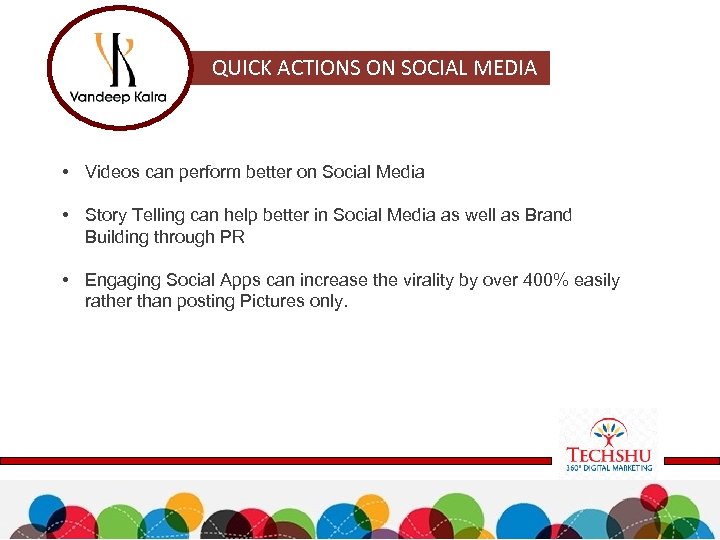 Vandeep Kalra

QUICK ACTIONS ON SOCIAL MEDIA

• Videos can perform better on Social Media

• Story Telling can help better in Social Media as well as Brand Building through PR

• Engaging Social Apps can increase the virality by over 400% easily rather than posting Pictures only.

TECHSHU
360° DIGITAL MARKETING